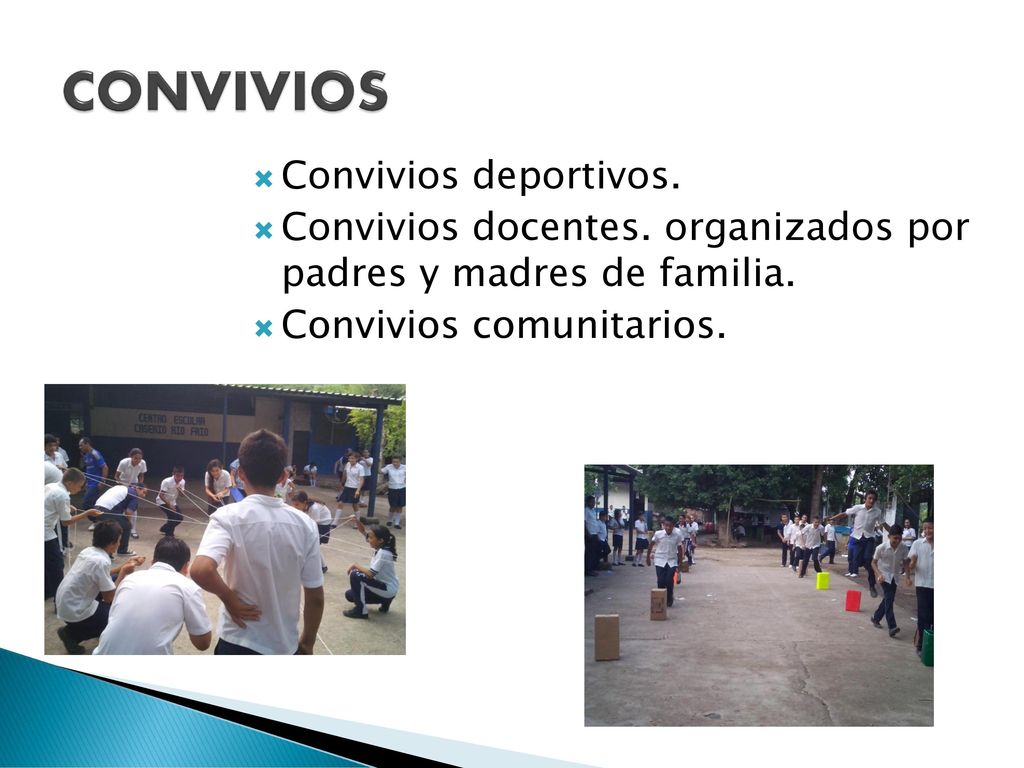 CONVIVIOS

Convivios deportivos.

Convivios docentes. organizados por padres y madres de familia.

Convivios comunitarios.

CENTRO ESCOLAR CASERIO RIO FRIO